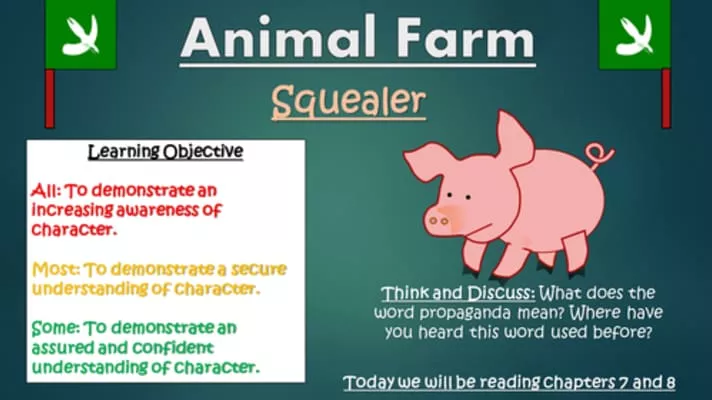 Animal Farm

Squealer

Learning Objective

All: To demonstrate an increasing awareness of character.

Most: To demonstrate a secure understanding of character.

Some: To demonstrate an assured and confident understanding of character.

Think and Discuss: What does the word propaganda mean? Where have you heard this word used before?

Today we will be reading chapters 7 and 8